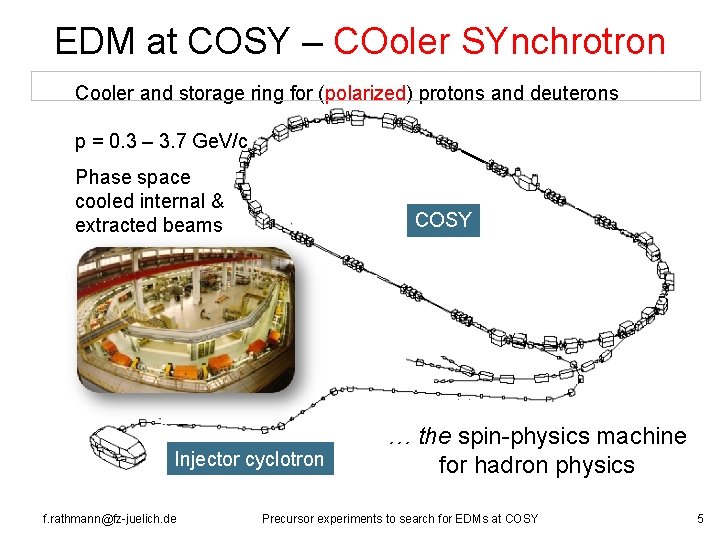 EDM at COSY – COoler SYnchrotron

Cooler and storage ring for (polarized) protons and deuterons

p = 0.3 – 3.7 GeV/c

Phase space cooled internal & extracted beams

COSY

Injector cyclotron

… the spin-physics machine for hadron physics

f.rathmann@fz-juelich.de

Precursor experiments to search for EDMs at COSY

5